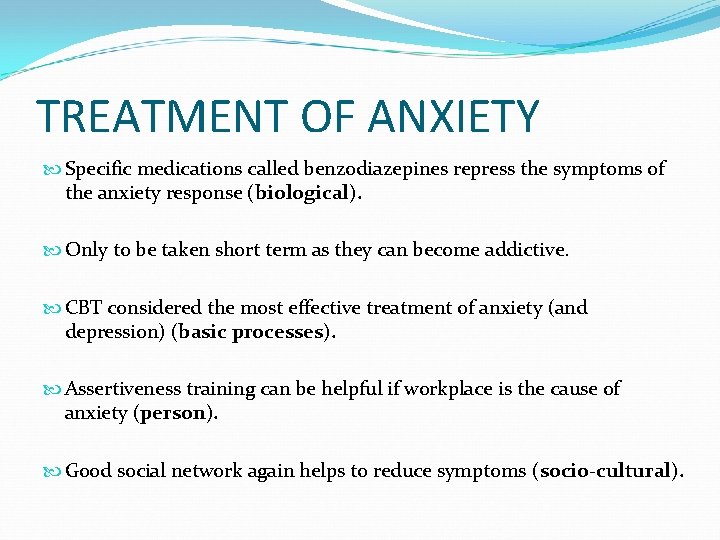 TREATMENT OF ANXIETY

Specific medications called benzodiazepines repress the symptoms of the anxiety response (biological).

Only to be taken short term as they can become addictive.

CBT considered the most effective treatment of anxiety (and depression) (basic processes).

Assertiveness training can be helpful if workplace is the cause of anxiety (person).

Good social network again helps to reduce symptoms (socio-cultural).